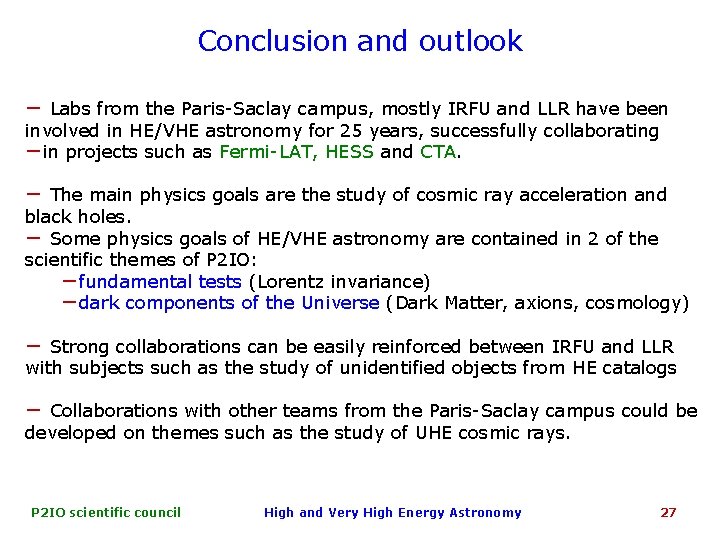 Conclusion and outlook

– Labs from the Paris-Saclay campus, mostly IRFU and LLR have been involved in HE/VHE astronomy for 25 years, successfully collaborating
–in projects such as Fermi-LAT, HESS and CTA.

– The main physics goals are the study of cosmic ray acceleration and black holes.
– Some physics goals of HE/VHE astronomy are contained in 2 of the scientific themes of P2IO:
–fundamental tests (Lorentz invariance)
–dark components of the Universe (Dark Matter, axions, cosmology)

– Strong collaborations can be easily reinforced between IRFU and LLR with subjects such as the study of unidentified objects from HE catalogs

– Collaborations with other teams from the Paris-Saclay campus could be developed on themes such as the study of UHE cosmic rays.

P2IO scientific council High and Very High Energy Astronomy 27